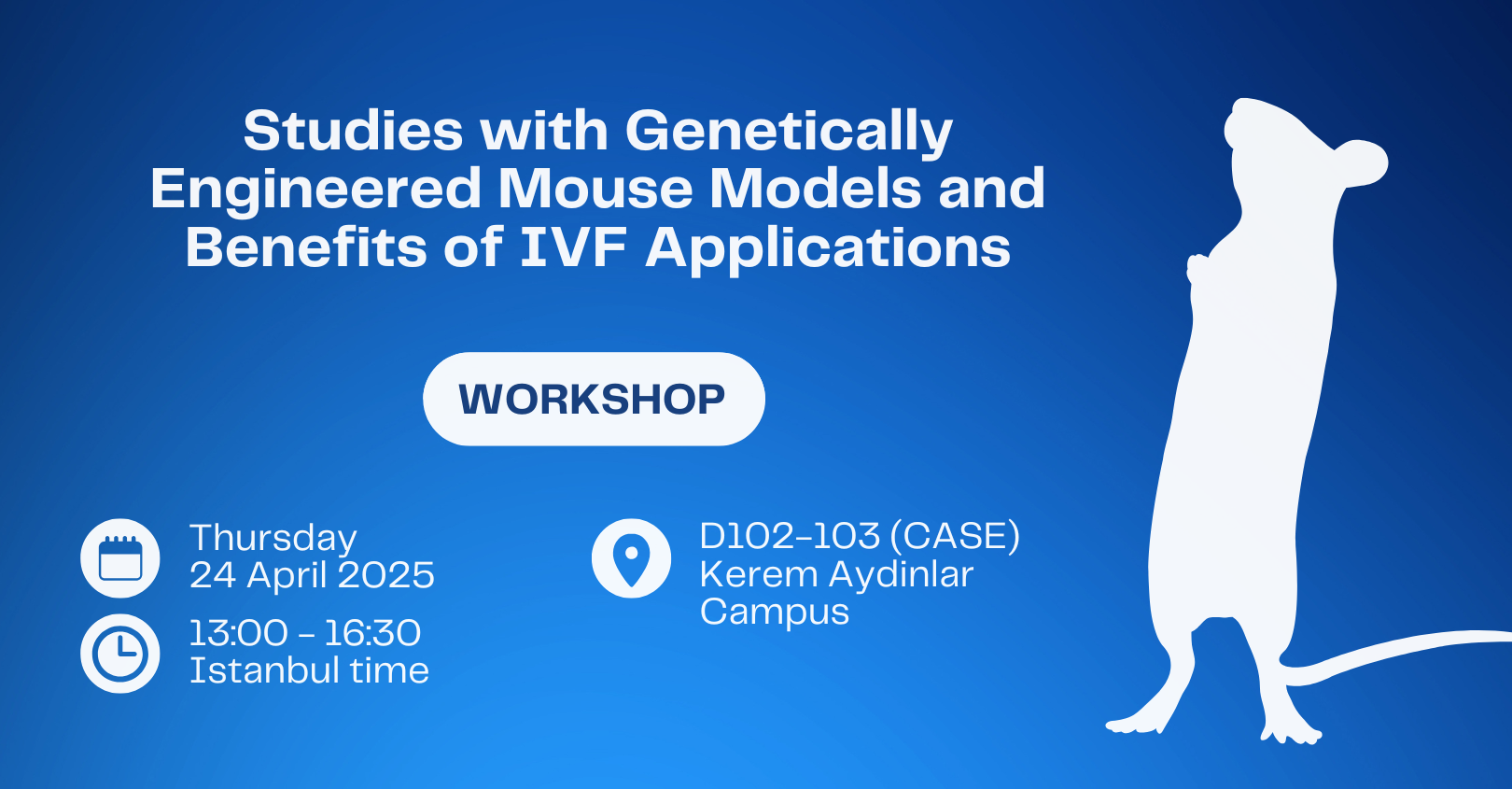 Studies with Genetically Engineered Mouse Models and Benefits of IVF Applications

WORKSHOP

Thursday
24 April 2025

13:00 - 16:30
Istanbul time

D102-103 (CASE)
Kerem Aydinlar
Campus